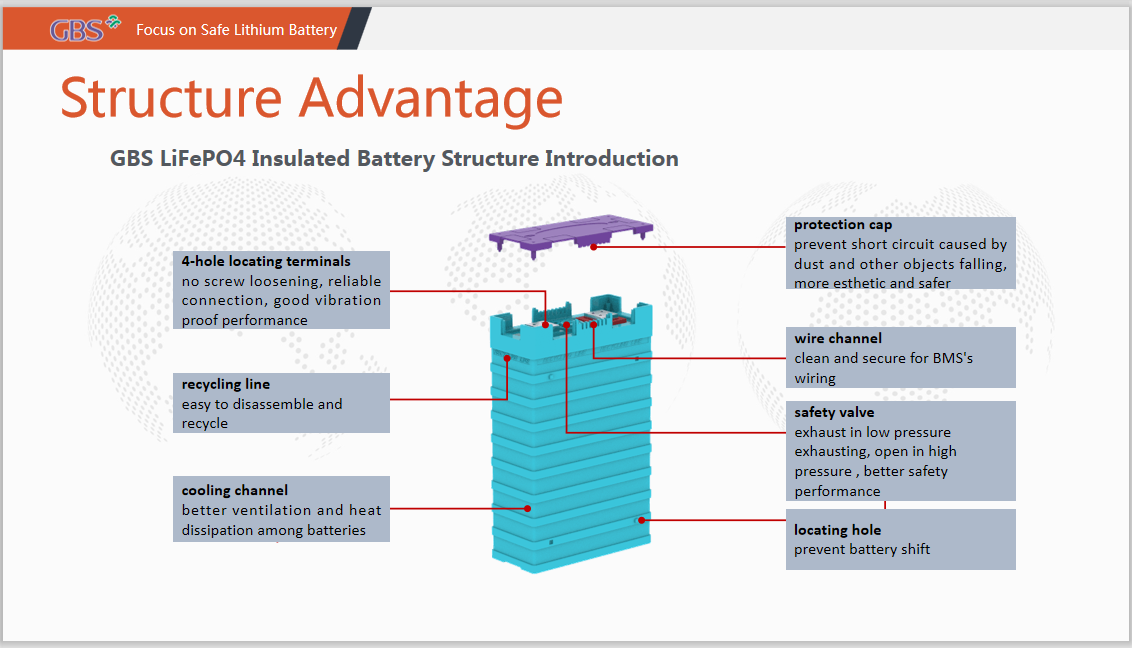 GBS Focus on Safe Lithium Battery

Structure Advantage

GBS LiFePO4 Insulated Battery Structure Introduction

4-hole locating terminals
no screw loosening, reliable connection, good vibration proof performance

recycling line
easy to disassemble and recycle

cooling channel
better ventilation and heat dissipation among batteries

protection cap
prevent short circuit caused by dust and other objects falling, more esthetic and safer

wire channel
clean and secure for BMS's wiring

safety valve
exhaust in low pressure exhausting, open in high pressure , better safety performance

locating hole
prevent battery shift